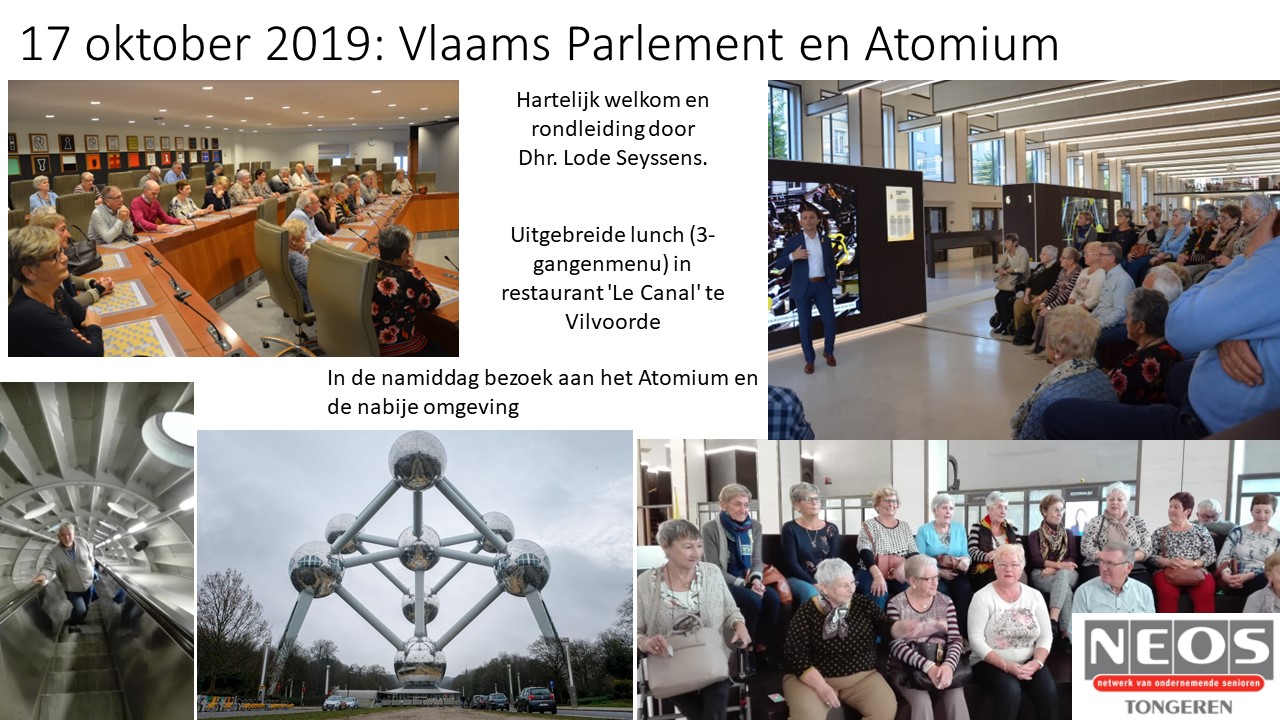 17 oktober 2019: Vlaams Parlement en Atomium

Hartelijk welkom en rondleiding door Dhr. Lode Seyssens.

Uitgebreide lunch (3-gangenmenu) in restaurant 'Le Canal' te Vilvoorde

In de namiddag bezoek aan het Atomium en de nabije omgeving

NEOS
netwerk van ondernemende senioren
TONGEREN